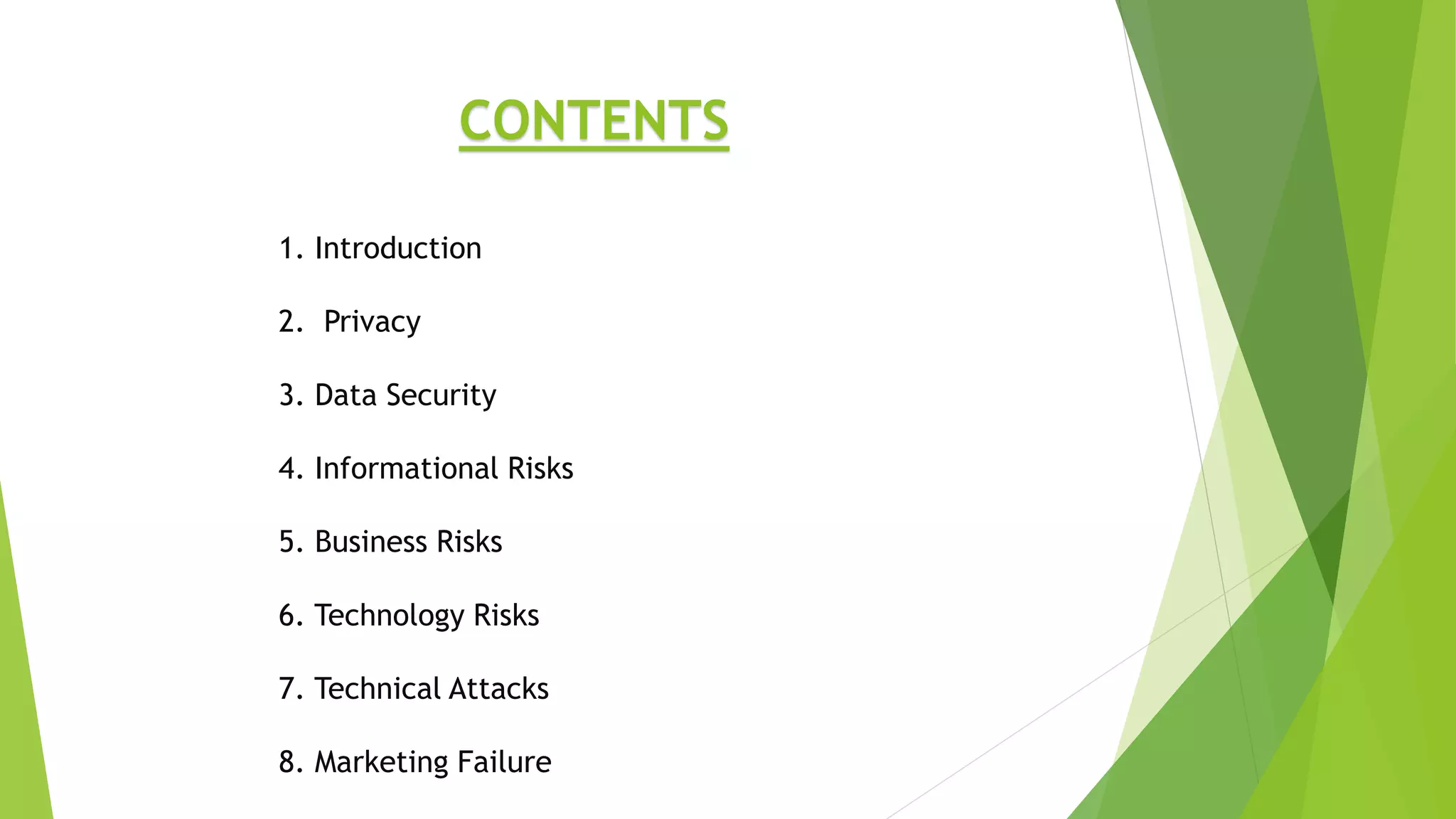 CONTENTS

1. Introduction

2. Privacy

3. Data Security

4. Informational Risks

5. Business Risks

6. Technology Risks

7. Technical Attacks

8. Marketing Failure